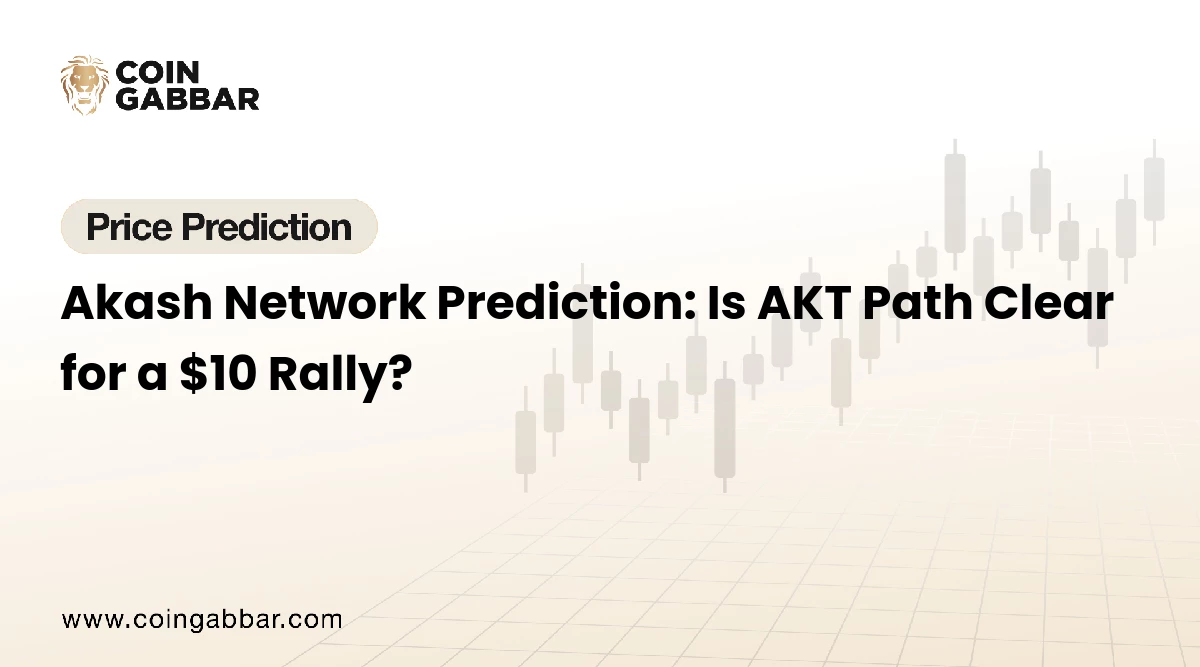 COIN GABBAR

Price Prediction

Akash Network Prediction: Is AKT Path Clear for a \$10 Rally?

www.coingabbar.com